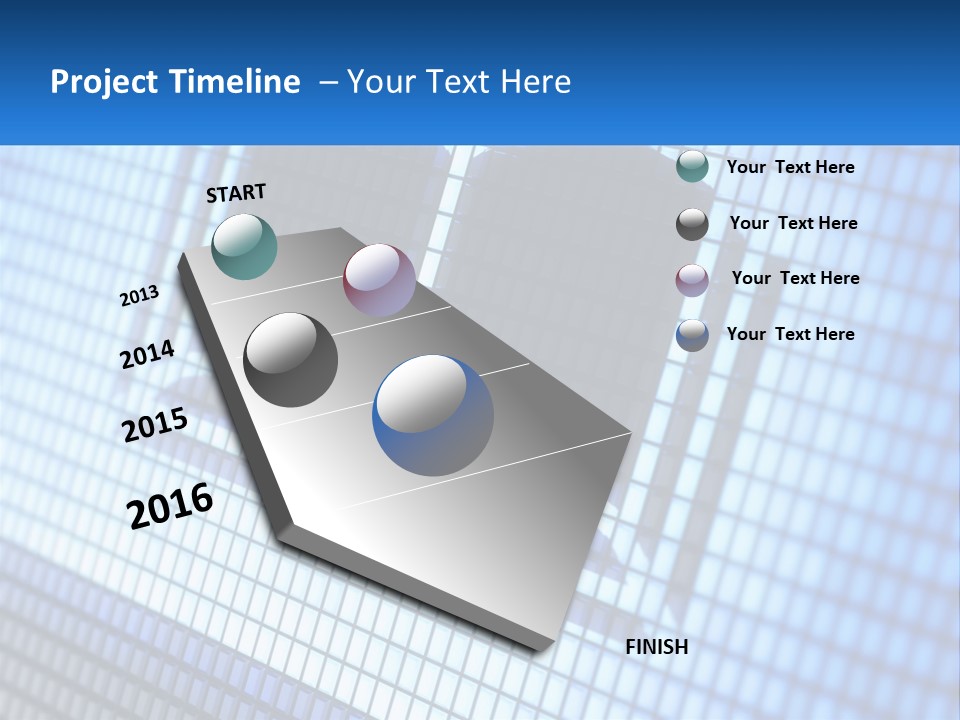 Project Timeline – Your Text Here

START

2013

2014

2015

2016

FINISH

Your Text Here

Your Text Here

Your Text Here

Your Text Here